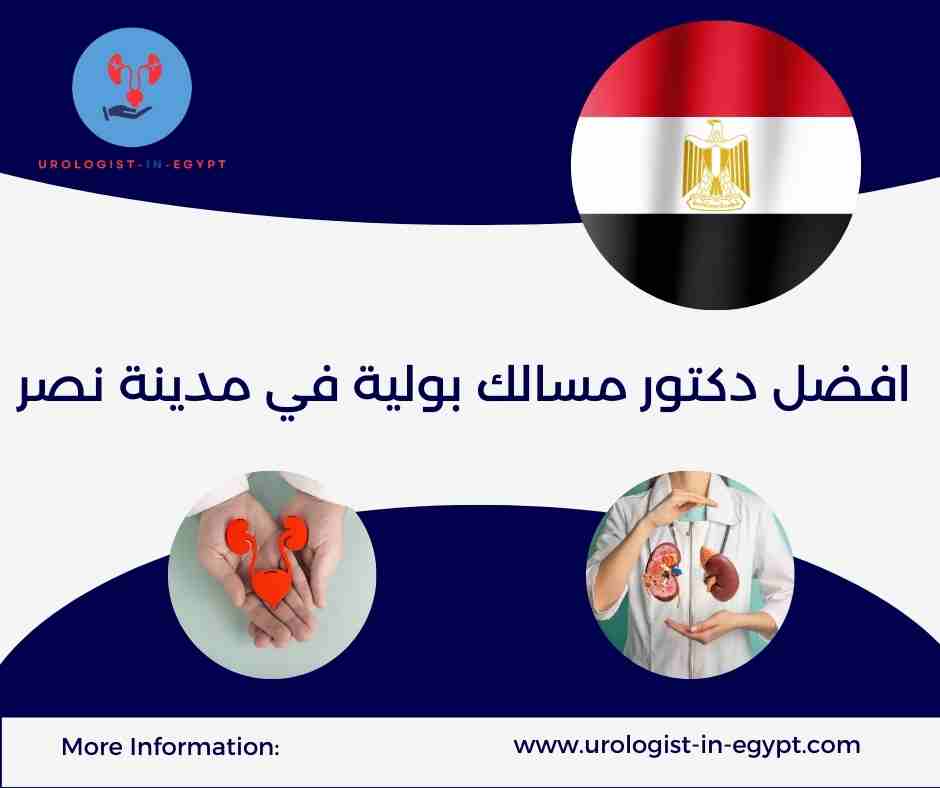 UROLOGIST-IN-EGYPT

افضل دكتور مسالك بولية في مدينة نصر

More Information:

www.urologist-in-egypt.com